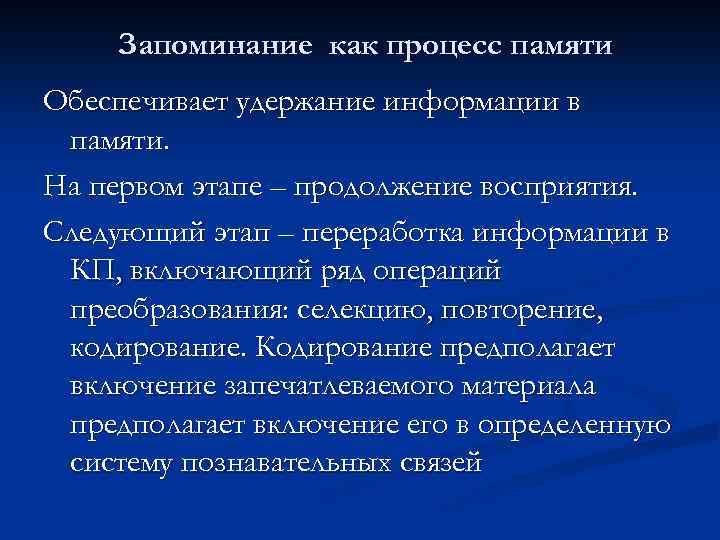 Запоминание как процесс памяти

Обеспечивает удержание информации в памяти.

На первом этапе – продолжение восприятия.

Следующий этап – переработка информации в КП, включающий ряд операций преобразования: селекцию, повторение, кодирование. Кодирование предполагает включение запечатлеваемого материала предполагает включение его в определенную систему познавательных связей